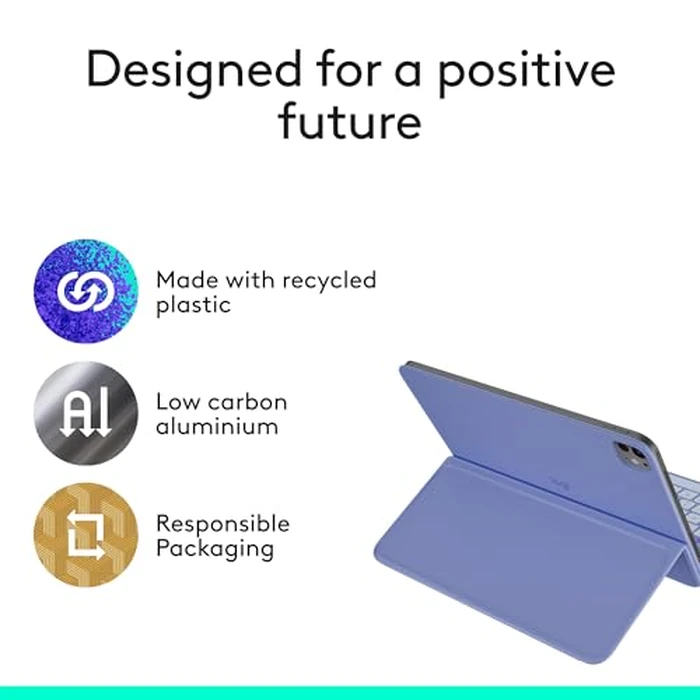 Designed for a positive future

Made with recycled plastic

Al

Low carbon aluminium

Responsible Packaging